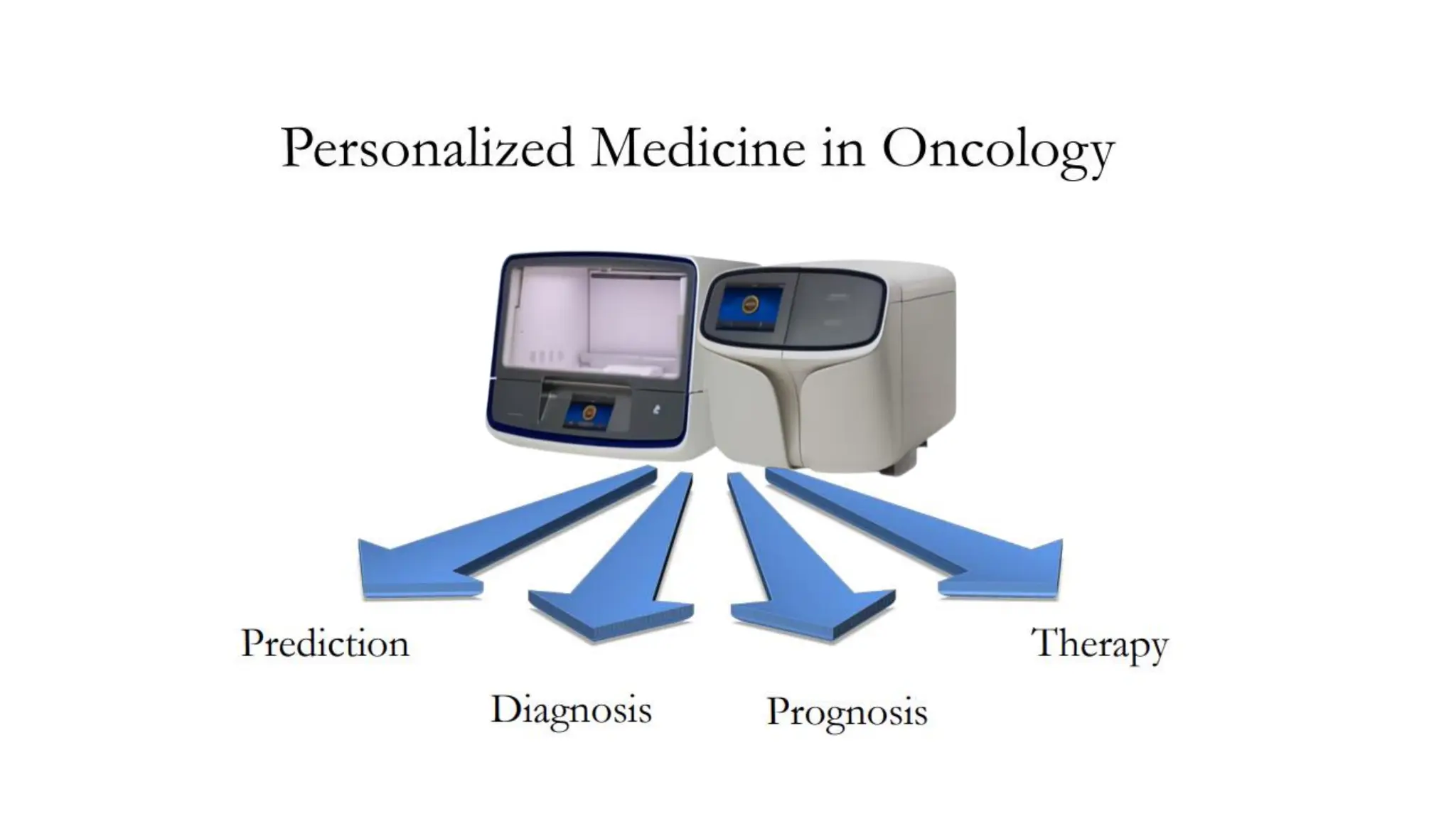 Personalized Medicine in Oncology

Prediction

Diagnosis

Prognosis

Therapy